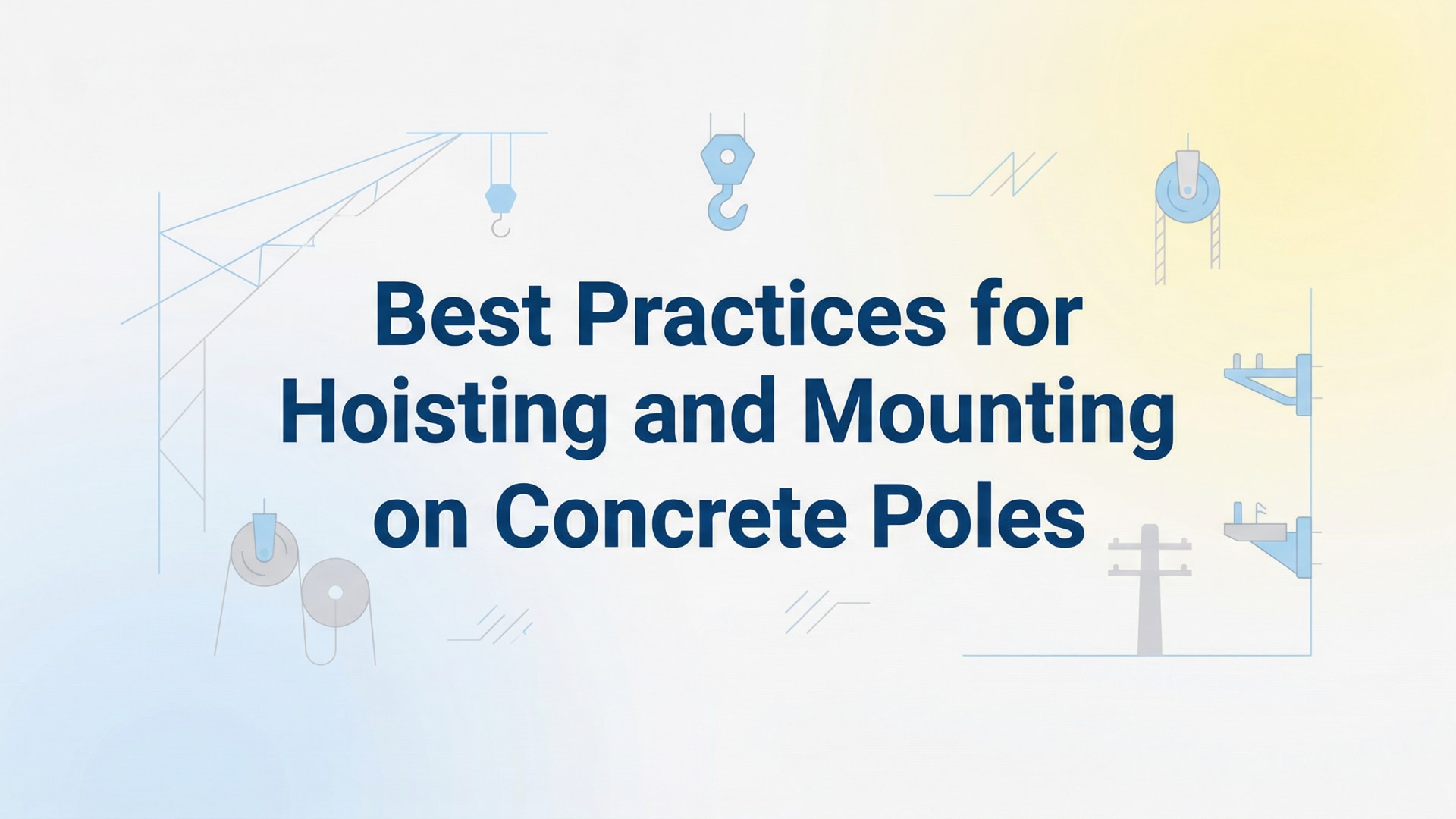 Best Practices for Hoisting and Mounting on Concrete Poles